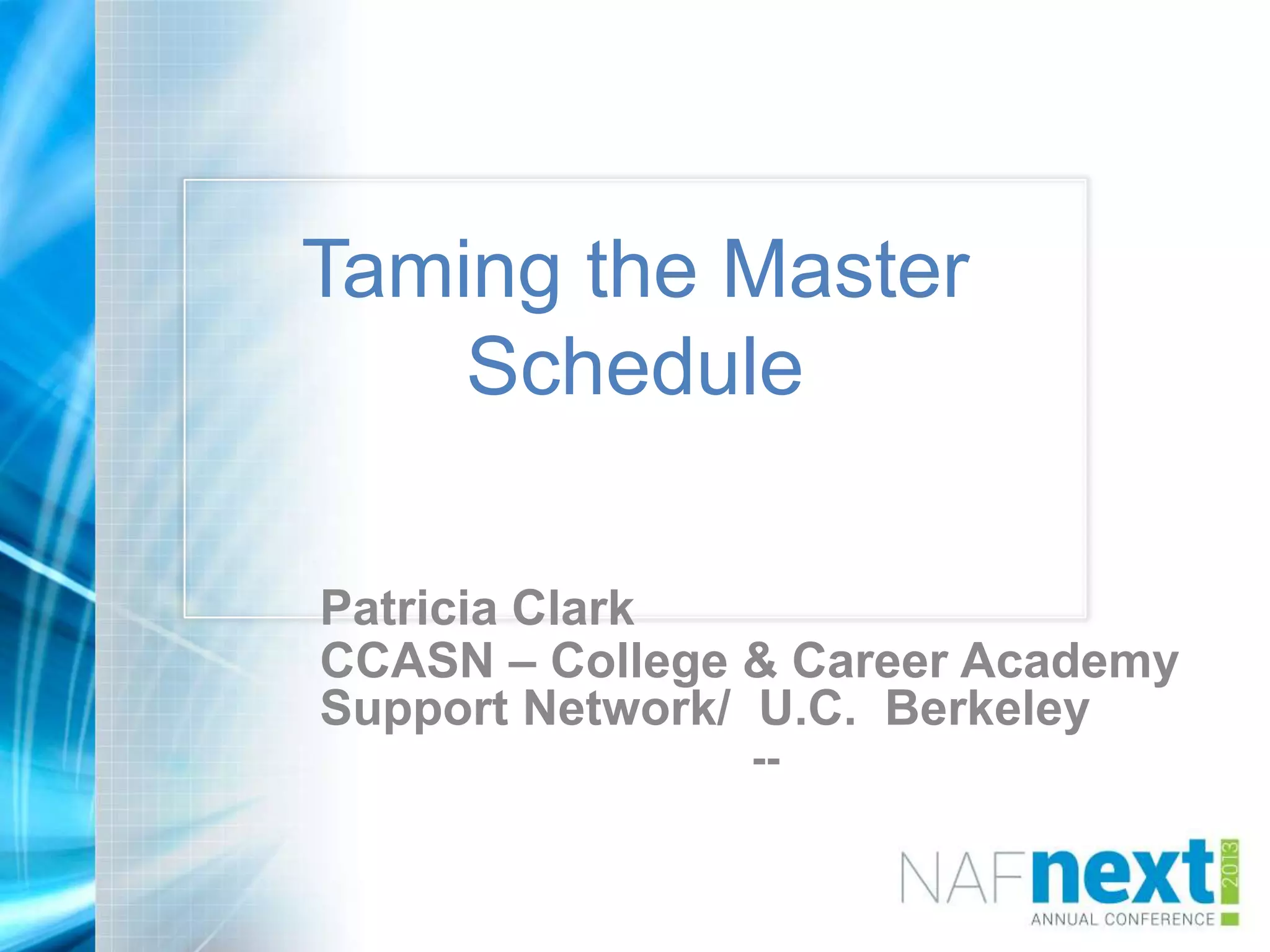 Taming the Master Schedule

Patricia Clark
CCASN – College & Career Academy Support Network/ U.C. Berkeley
--

NAFnext 2013
ANNUAL CONFERENCE